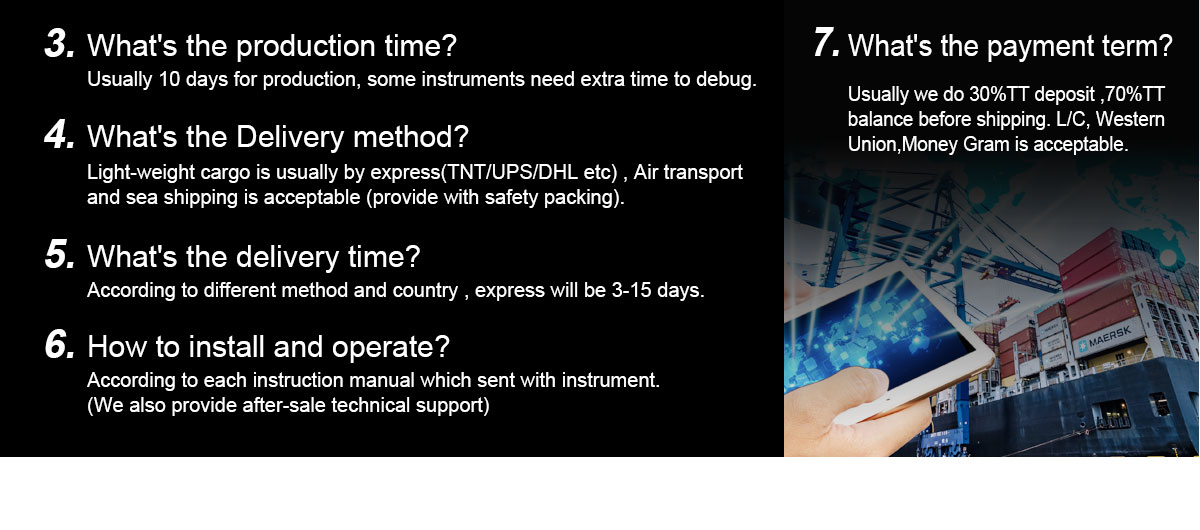 3. What's the production time?
Usually 10 days for production, some instruments need extra time to debug.

4. What's the Delivery method?
Light-weight cargo is usually by express(TNT/UPS/DHL etc) , Air transport and sea shipping is acceptable (provide with safety packing).

5. What's the delivery time?
According to different method and country , express will be 3-15 days.

6. How to install and operate?
According to each instruction manual which sent with instrument.
(We also provide after-sale technical support)

7. What's the payment term?
Usually we do 30%TT deposit ,70%TT balance before shipping. L/C, Western Union,Money Gram is acceptable.

MAERSK